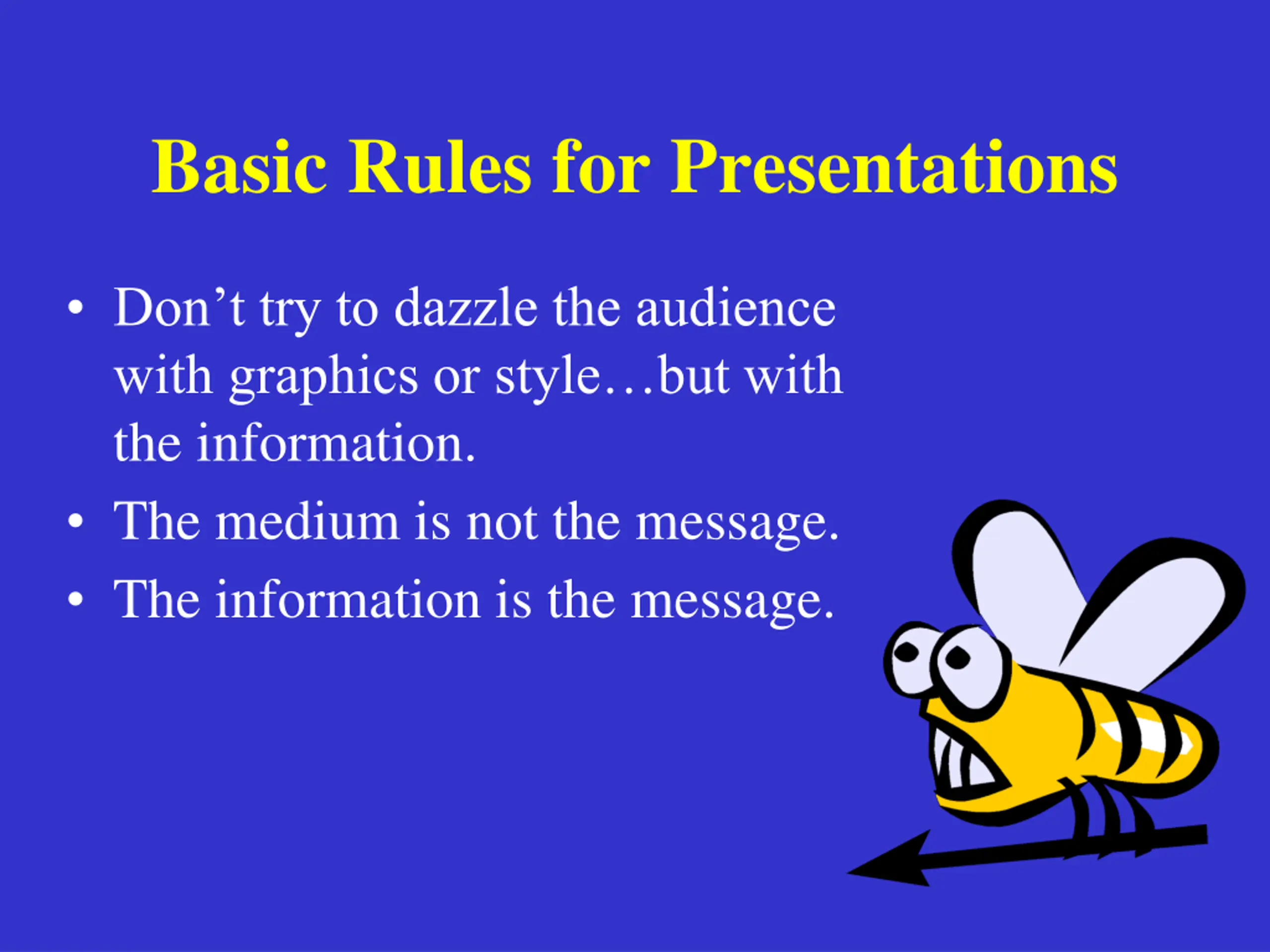 Basic Rules for Presentations

• Don’t try to dazzle the audience with graphics or style…but with the information.
• The medium is not the message.
• The information is the message.